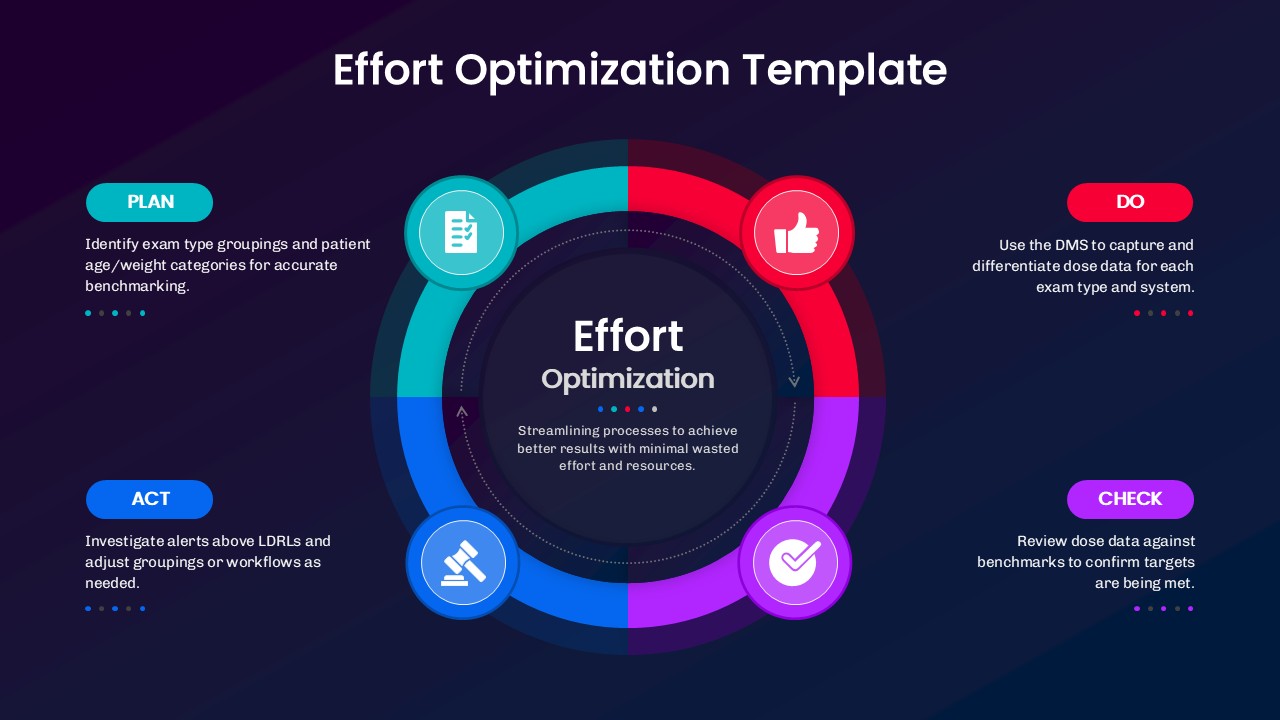 Effort Optimization Template

PLAN

Identify exam type groupings and patient age/weight categories for accurate benchmarking.

DO

Use the DMS to capture and differentiate dose data for each exam type and system.

Effort

Optimization

Streamlining processes to achieve better results with minimal wasted effort and resources.

ACT

Investigate alerts above LDRLs and adjust groupings or workflows as needed.

CHECK

Review dose data against benchmarks to confirm targets are being met.